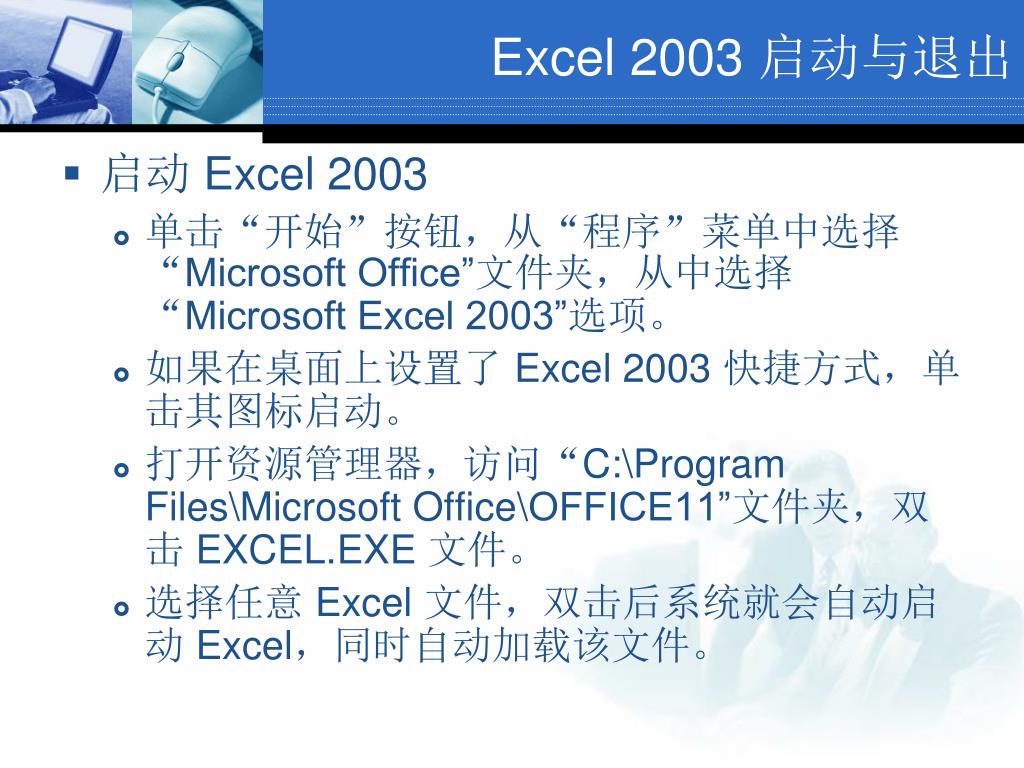 Excel 2003 启动与退出

启动 Excel 2003

单击“开始”按钮，从“程序”菜单中选择“Microsoft Office”文件夹，从中选择“Microsoft Excel 2003”选项。

如果在桌面上设置了 Excel 2003 快捷方式，单击其图标启动。

打开资源管理器，访问“C:\Program Files\Microsoft Office\OFFICE11”文件夹，双击 EXCEL.EXE 文件。

选择任意 Excel 文件，双击后系统就会自动启动 Excel，同时自动加载该文件。